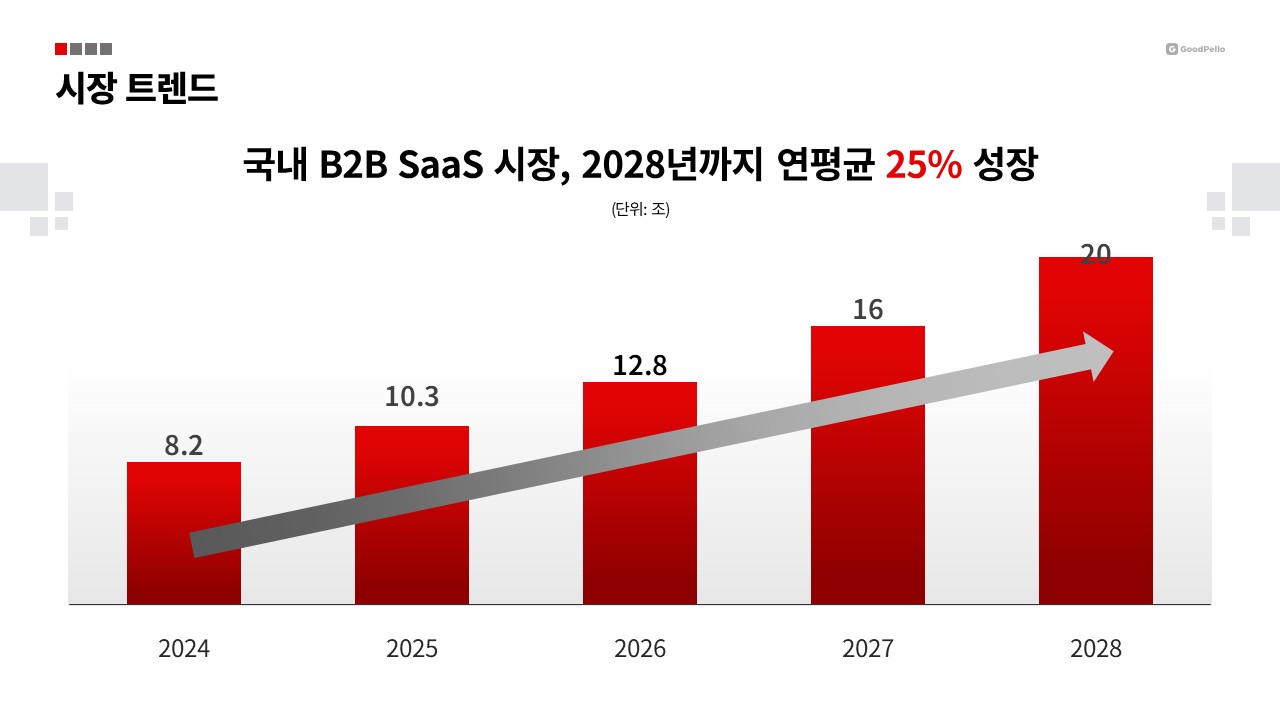 시장 트렌드

GoodPello

국내 B2B SaaS 시장, 2028년까지 연평균 25% 성장

(단위: 조)

8.2
10.3
12.8
16
20

2024
2025
2026
2027
2028